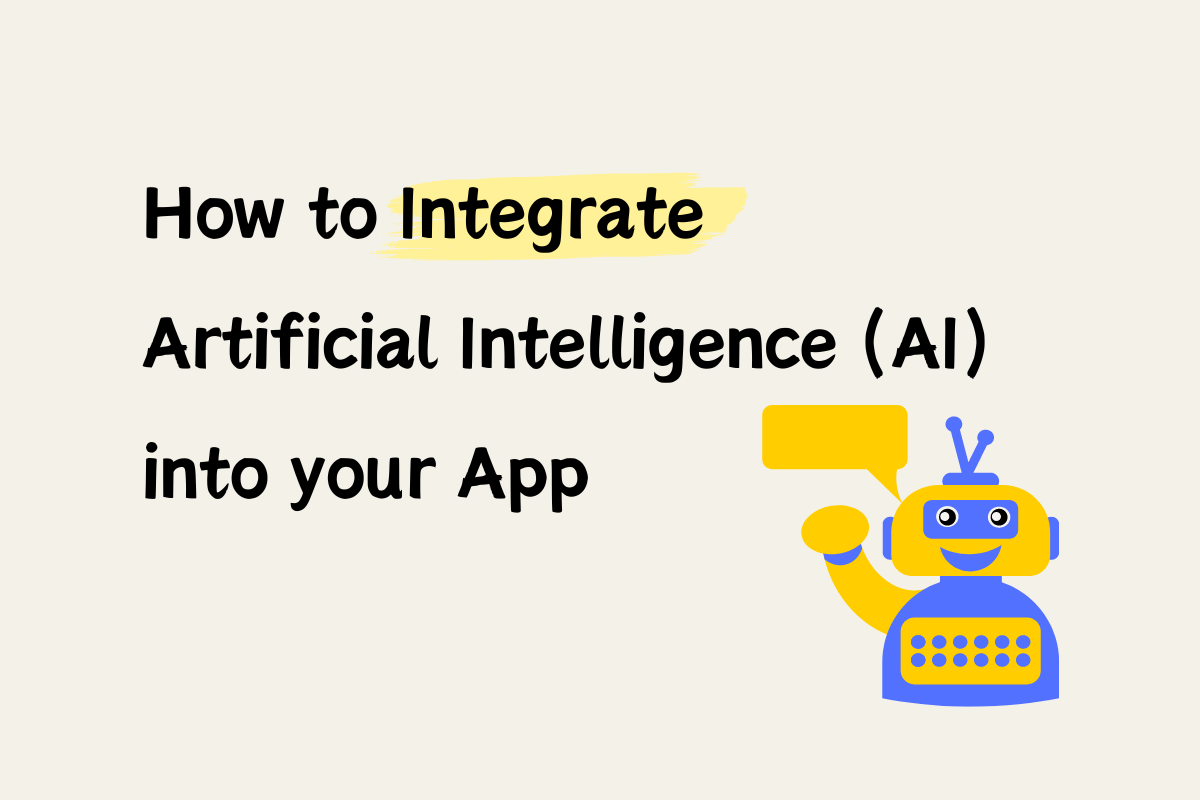 How to Integrate Artificial Intelligence (AI) into your App